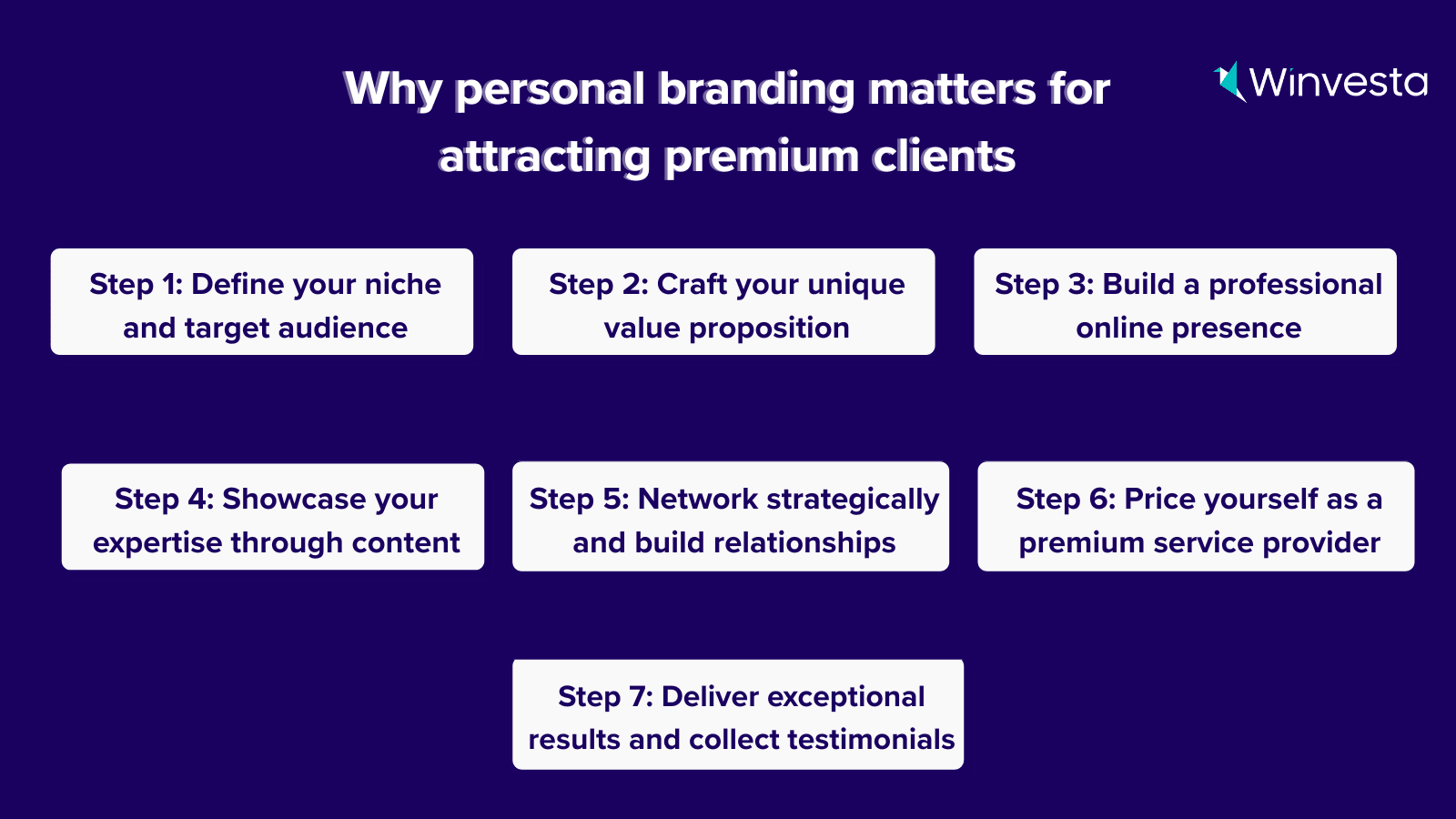 Why personal branding matters for attracting premium clients

Winvesta

Step 1: Define your niche and target audience

Step 2: Craft your unique value proposition

Step 3: Build a professional online presence

Step 4: Showcase your expertise through content

Step 5: Network strategically and build relationships

Step 6: Price yourself as a premium service provider

Step 7: Deliver exceptional results and collect testimonials